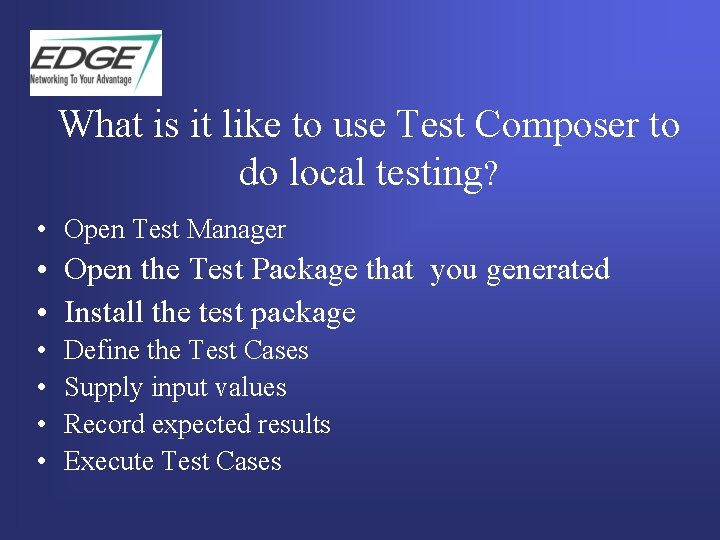 EDGE
Networking To Your Advantage

What is it like to use Test Composer to do local testing?

• Open Test Manager
• Open the Test Package that you generated
• Install the test package
• Define the Test Cases
• Supply input values
• Record expected results
• Execute Test Cases